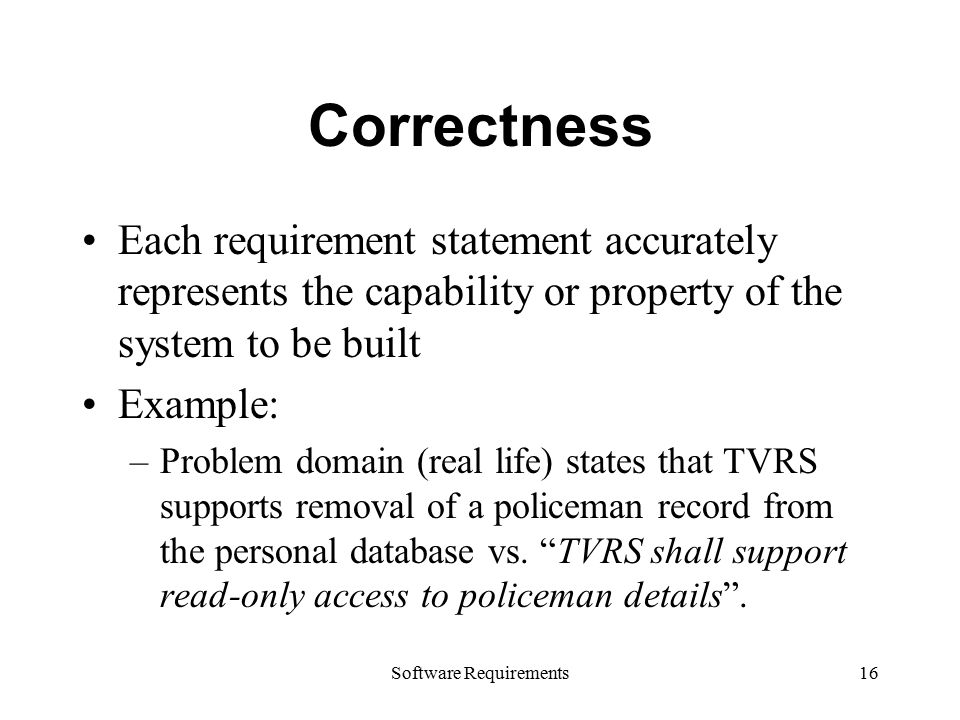 Correctness

• Each requirement statement accurately represents the capability or property of the system to be built

• Example:

– Problem domain (real life) states that TVRS supports removal of a policeman record from the personal database vs. “TVRS shall support read-only access to policeman details”.

Software Requirements

16